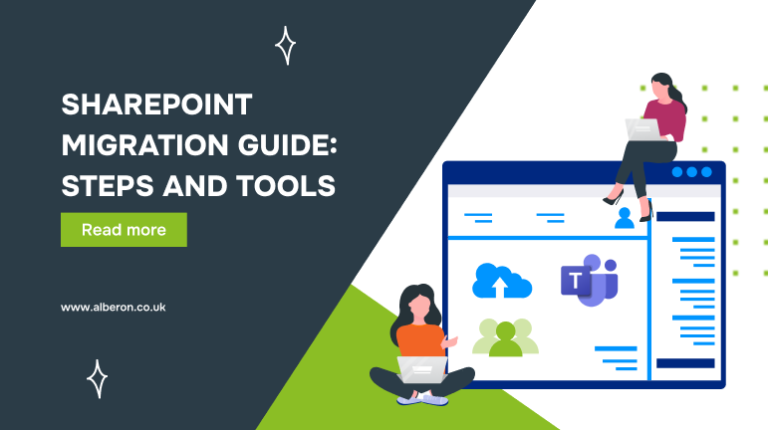 SHAREPOINT MIGRATION GUIDE: STEPS AND TOOLS

Read more

www.alberon.co.uk

T